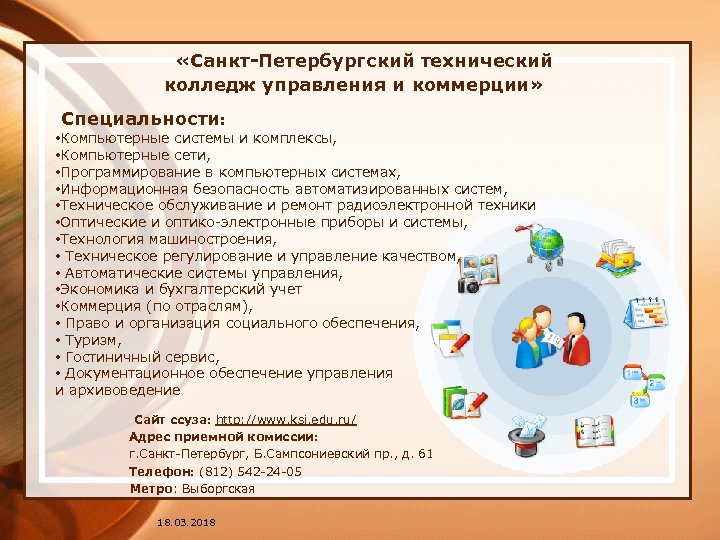 «Санкт-Петербургский технический колледж управления и коммерции»

Специальности:
•Компьютерные системы и комплексы,
•Компьютерные сети,
•Программирование в компьютерных системах,
•Информационная безопасность автоматизированных систем,
•Техническое обслуживание и ремонт радиоэлектронной техники
•Оптические и оптико-электронные приборы и системы,
•Технология машиностроения,
• Техническое регулирование и управление качеством,
• Автоматические системы управления,
•Экономика и бухгалтерский учет
•Коммерция (по отраслям),
• Право и организация социального обеспечения,
• Туризм,
• Гостиничный сервис,
• Документационное обеспечение управления и архивоведение

Сайт ссуза: http://www.ksi.edu.ru/
Адрес приемной комиссии:
г.Санкт-Петербург, Б.Сампсониевский пр., д. 61
Телефон: (812) 542-24-05
Метро: Выборгская

18.03.2018